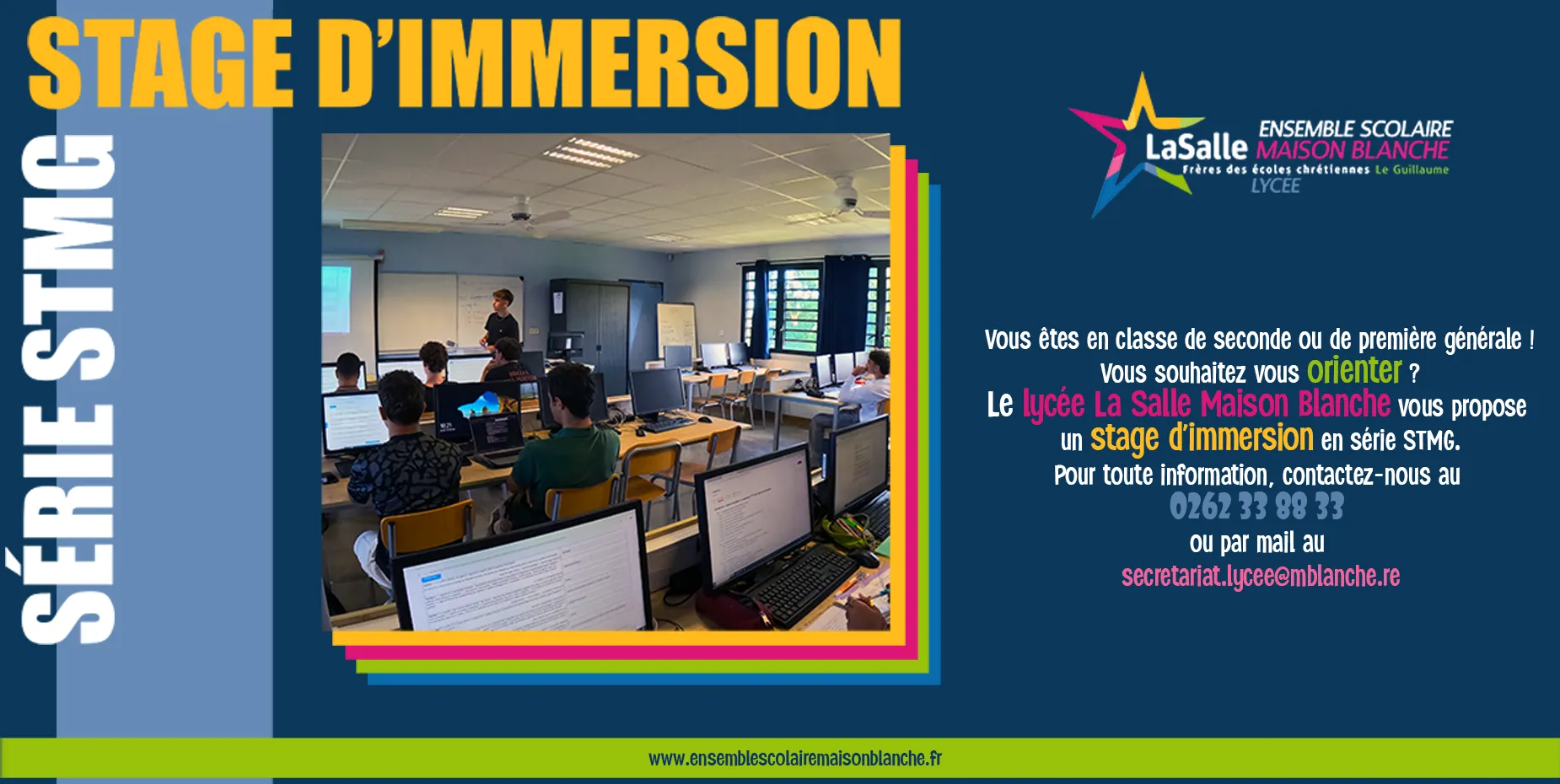 STAGE D'IMMERSION

SÉRIE STMG

LaSalle ENSEMBLE SCOLAIRE MAISON BLANCHE
Frères des écoles chrétiennes Le Guillaume
LYCEE

Vous êtes en classe de seconde ou de première générale !
Vous souhaitez vous orienter ?
Le lycée La Salle Maison Blanche vous propose un stage d'immersion en série STMG.
Pour toute information, contactez-nous au
0262 33 88 33
ou par mail au
secretariat.lycee@mblanche.re

www.ensemblescolairemaisonblanche.fr